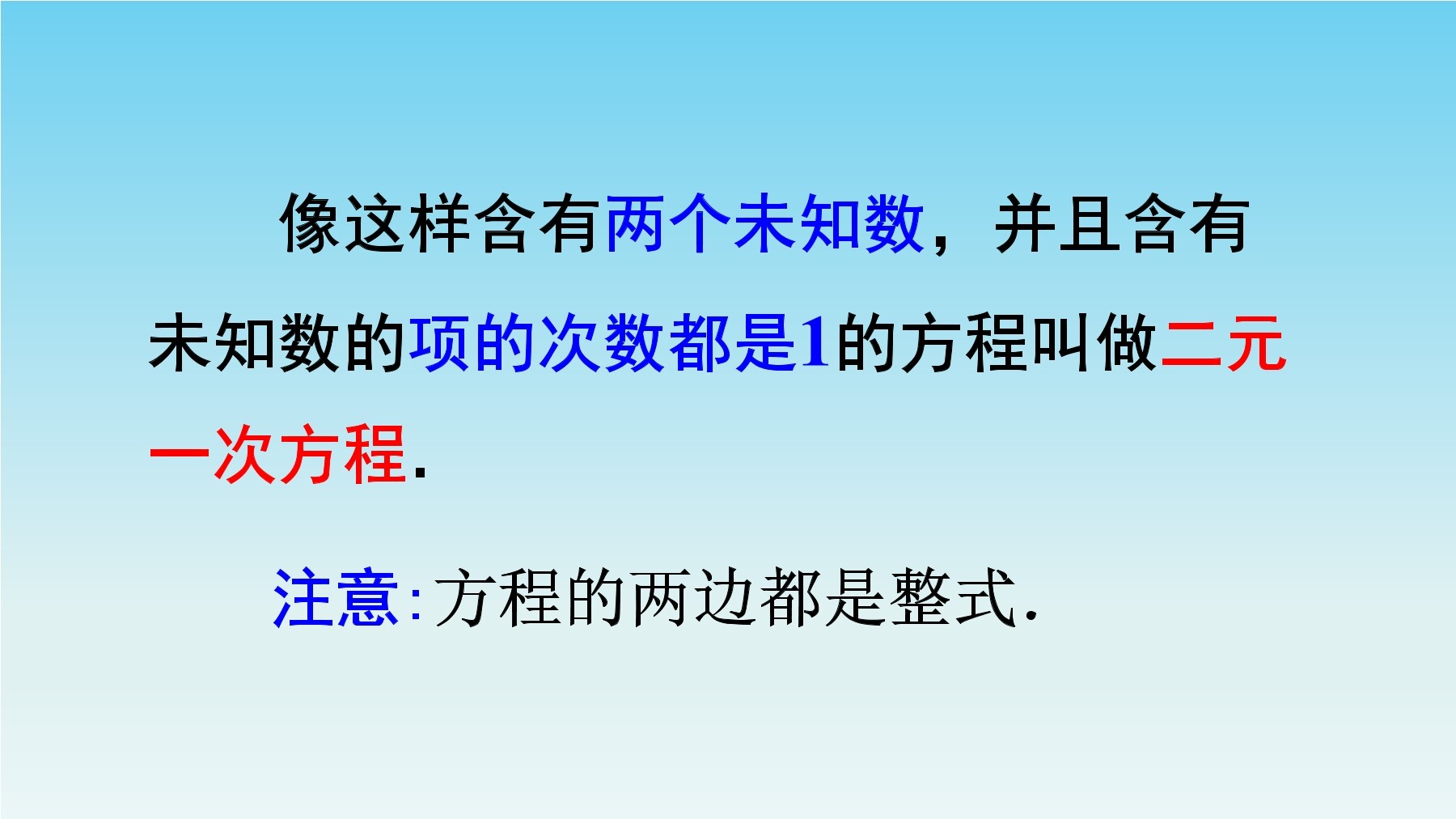 像这样含有两个未知数，并且含有未知数的项的次数都是1的方程叫做二元一次方程.

注意:方程的两边都是整式.